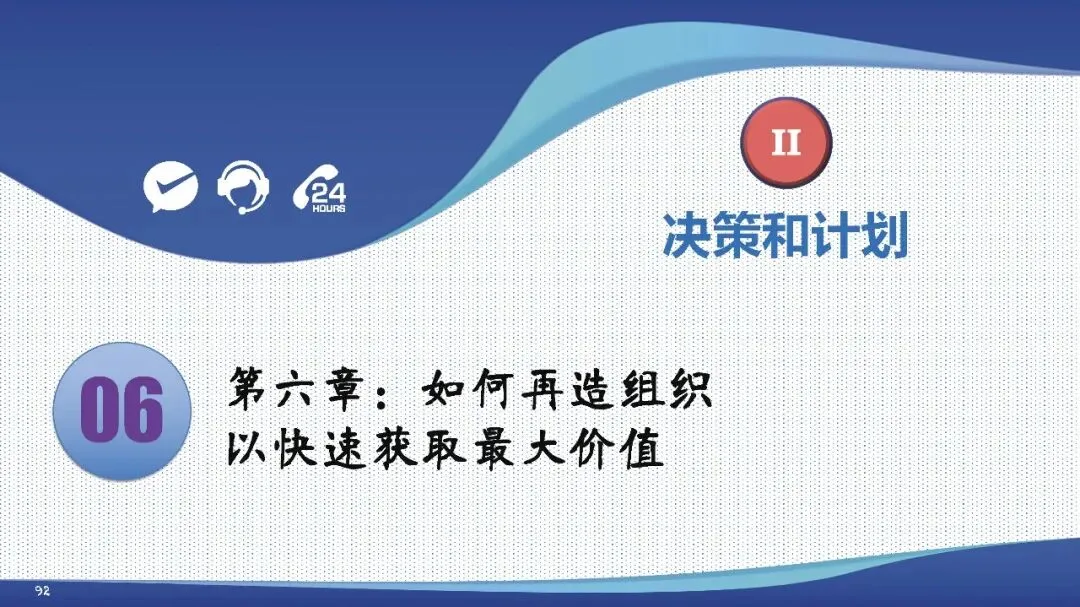 24
HOURS

II

决策和计划

06

第六章：如何再造组织以快速获取最大价值

92